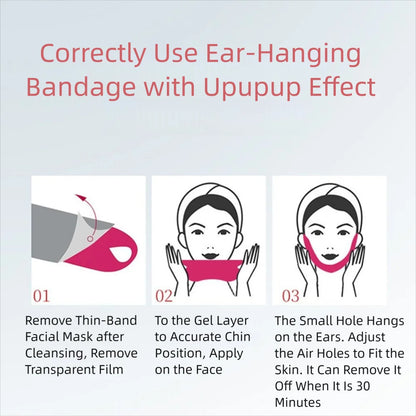 Correctly Use Ear-Hanging Bandage with Upupup Effect

01

Remove Thin-Band Facial Mask after Cleansing, Remove Transparent Film

02

To the Gel Layer to Accurate Chin Position, Apply on the Face

03

The Small Hole Hangs on the Ears. Adjust the Air Holes to Fit the Skin. It Can Remove It Off When It Is 30 Minutes